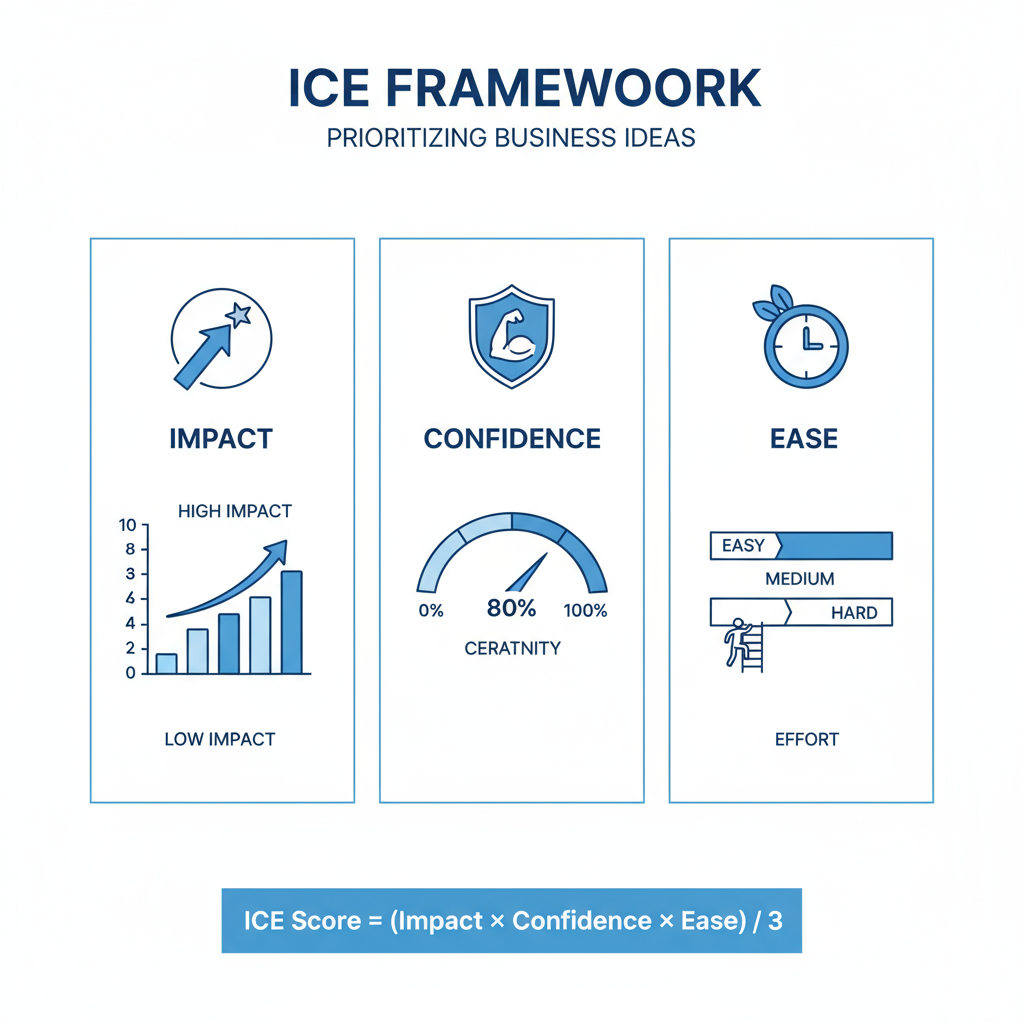 ICE FRAMEWOORK
PRIORITIZING BUSINESS IDEAS

IMPACT

HIGH IMPACT

10
8
3
6
4
2
0

LOW IMPACT

CONFIDENCE

0%
80%
100%

CERATNITY

EASE

EASY
MEDIUM
HARD

EFFORT

ICE Score = (Impact × Confidence × Ease) / 3